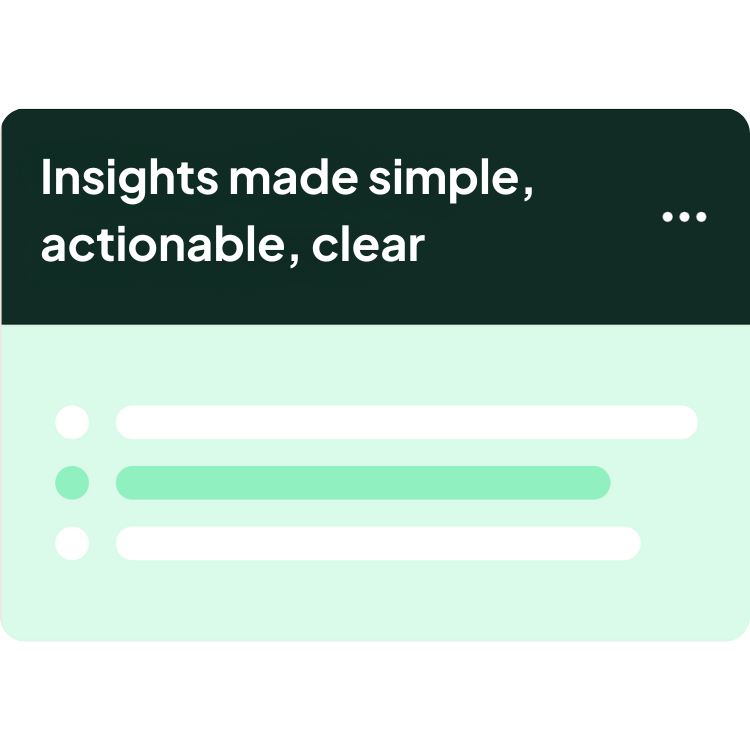 Insights made simple, actionable, clear